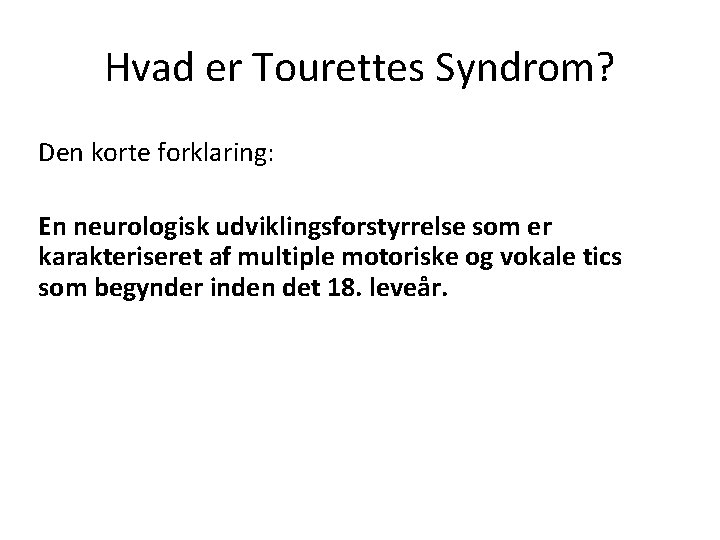 Hvad er Tourettes Syndrom?

Den korte forklaring:

En neurologisk udviklingsforstyrrelse som er karakteriseret af multiple motoriske og vokale tics som begynder inden det 18. leveår.